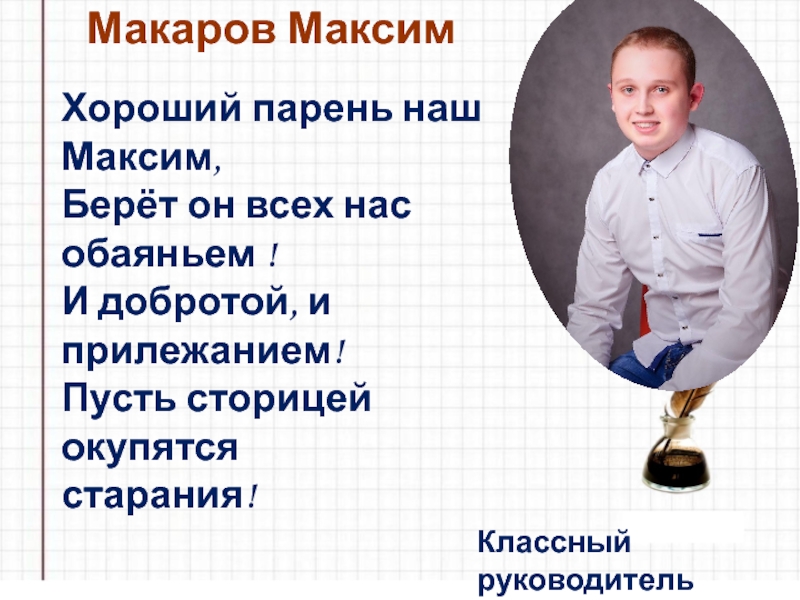 Макаров Максим

Хороший парень наш Максим,
Берёт он всех нас обаяньем !
И добротой, и прилежанием!
Пусть сторицей окупятся старания!

Классный руководитель